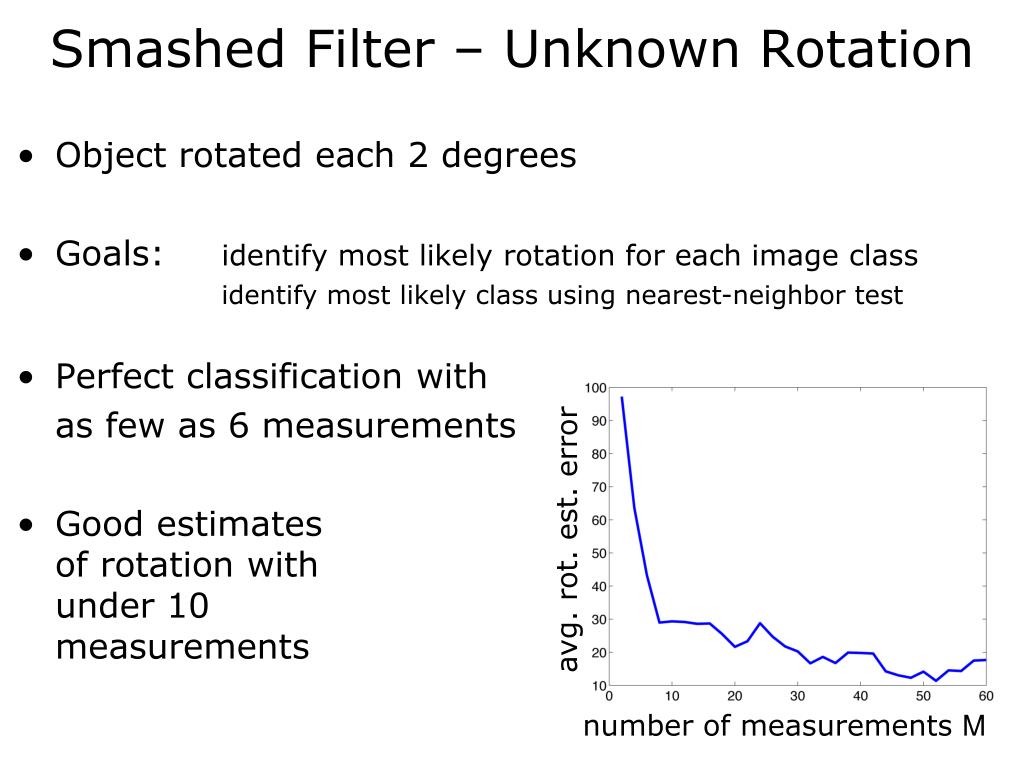 Smashed Filter – Unknown Rotation

• Object rotated each 2 degrees

• Goals: identify most likely rotation for each image class
identify most likely class using nearest-neighbor test

• Perfect classification with as few as 6 measurements

• Good estimates of rotation with under 10 measurements

avg. rot. est. error

100
90
80
70
60
50
40
30
20
10

0 10 20 30 40 50 60

number of measurements M